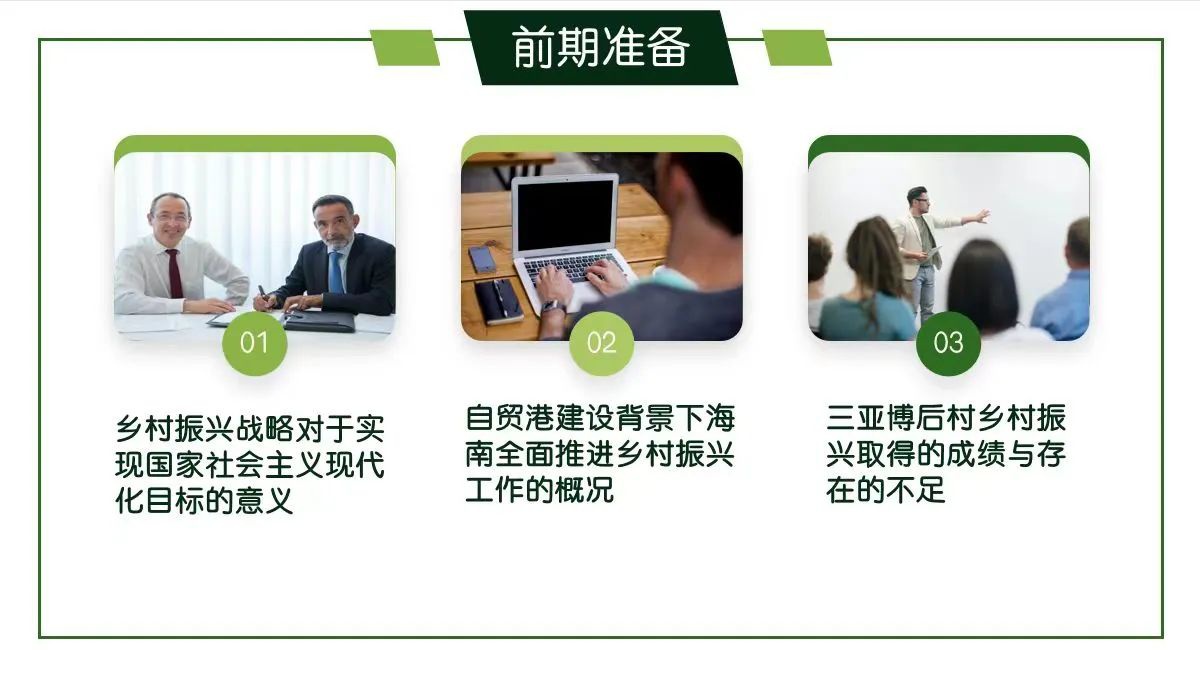 前期准备

01

乡村振兴战略对于实现国家社会主义现代化目标的意义

02

自贸港建设背景下海南全面推进乡村振兴工作的概况

03

三亚博后村乡村振兴取得的成绩与存在的不足